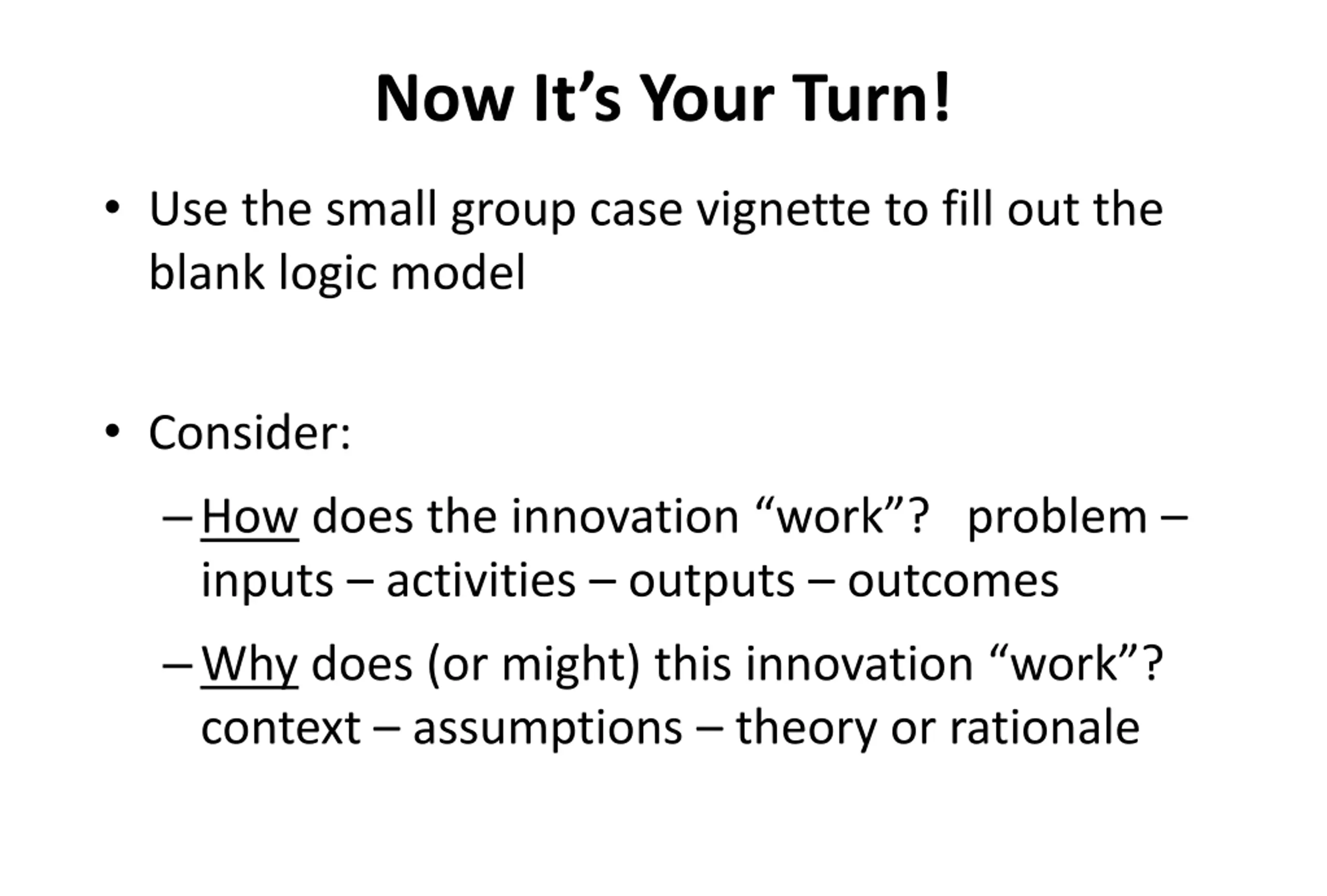 Now It’s Your Turn!

• Use the small group case vignette to fill out the blank logic model

• Consider:

– How does the innovation “work”? problem – inputs – activities – outputs – outcomes

– Why does (or might) this innovation “work”? context – assumptions – theory or rationale